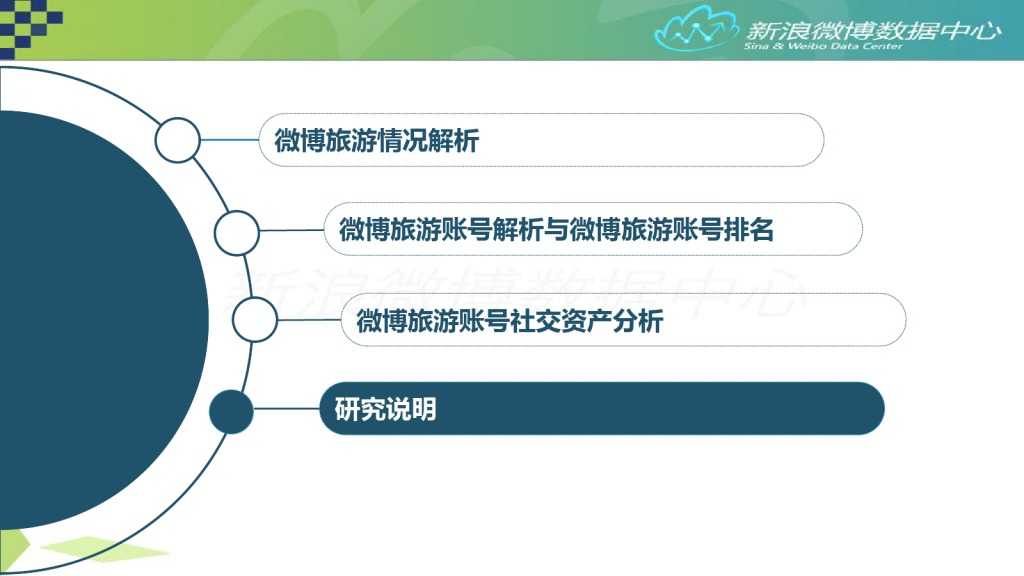 新浪微博数据中心
Sina & Weibo Data Center

微博旅游情况解析

微博旅游账号解析与微博旅游账号排名

新浪微博数据中心

微博旅游账号社交资产分析

研究说明